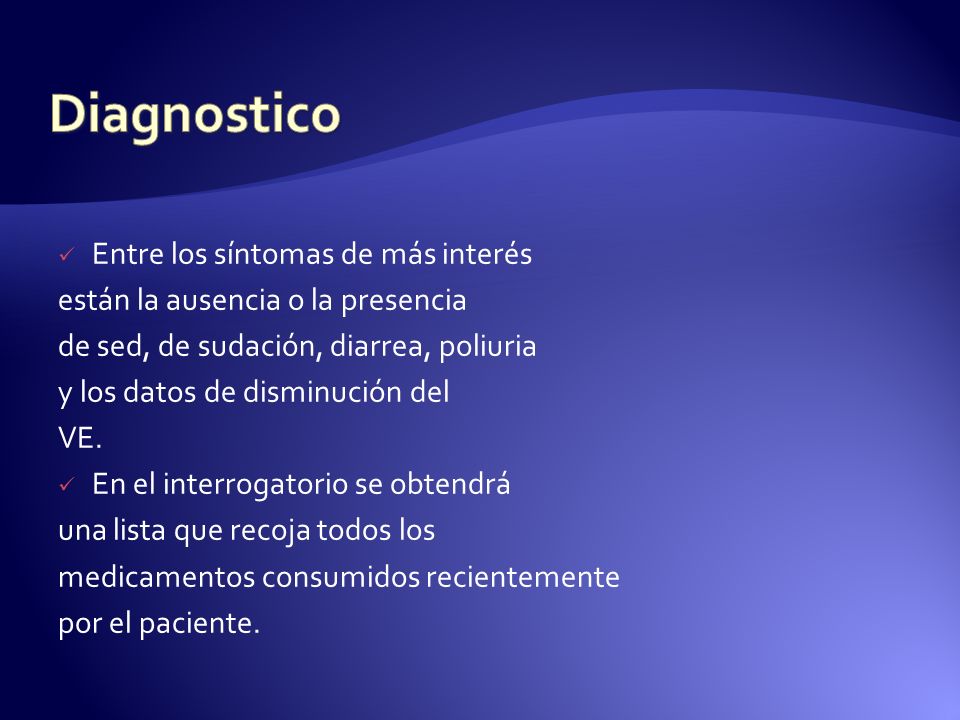 Diagnostico

✓ Entre los síntomas de más interés están la ausencia o la presencia de sed, de sudación, diarrea, poliuria y los datos de disminución del VE.

✓ En el interrogatorio se obtendrá una lista que recoja todos los medicamentos consumidos recientemente por el paciente.